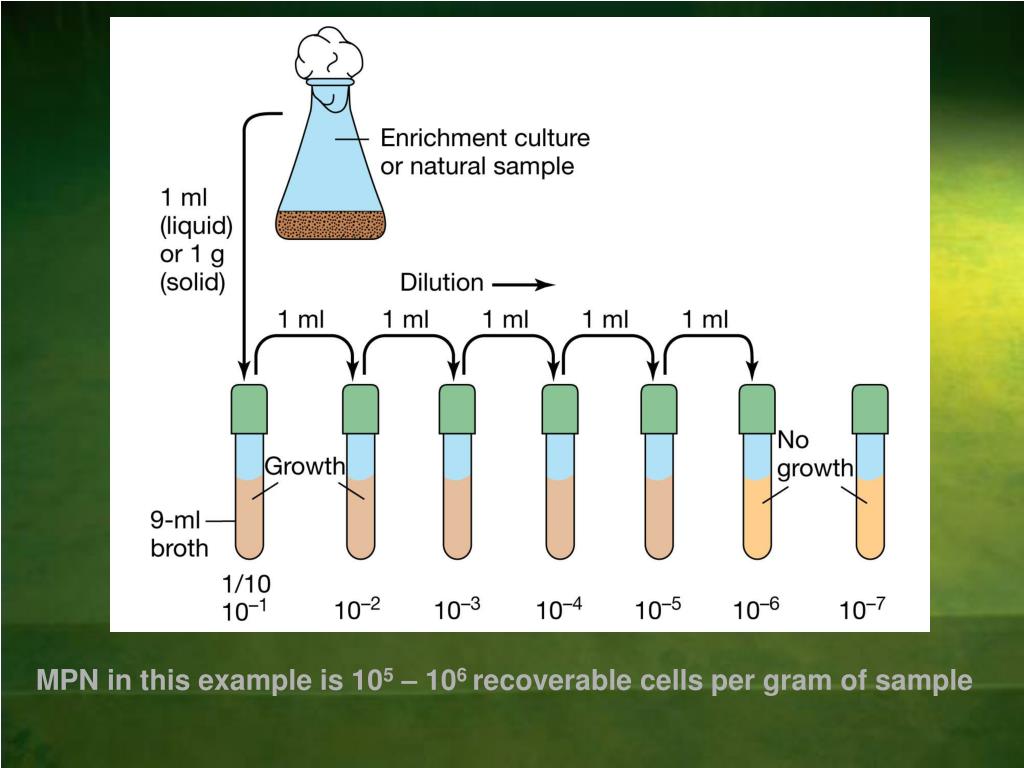 Enrichment culture or natural sample

1 ml (liquid) or 1 g (solid)

Dilution

1 ml 1 ml 1 ml 1 ml 1 ml

Growth

No growth

9-ml broth

1/10
$10^{-1}$ $10^{-2}$ $10^{-3}$ $10^{-4}$ $10^{-5}$ $10^{-6}$ $10^{-7}$

MPN in this example is $10^5$ – $10^6$ recoverable cells per gram of sample